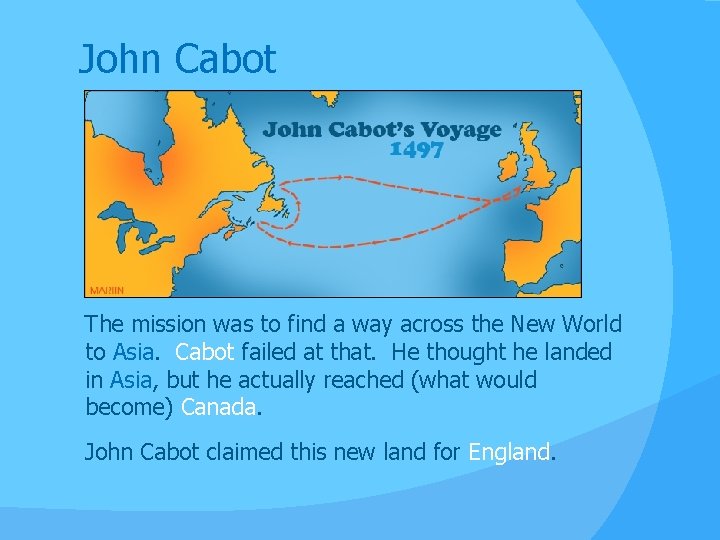 John Cabot

John Cabot's Voyage
1497

MARIIN

The mission was to find a way across the New World to Asia. Cabot failed at that. He thought he landed in Asia, but he actually reached (what would become) Canada.

John Cabot claimed this new land for England.